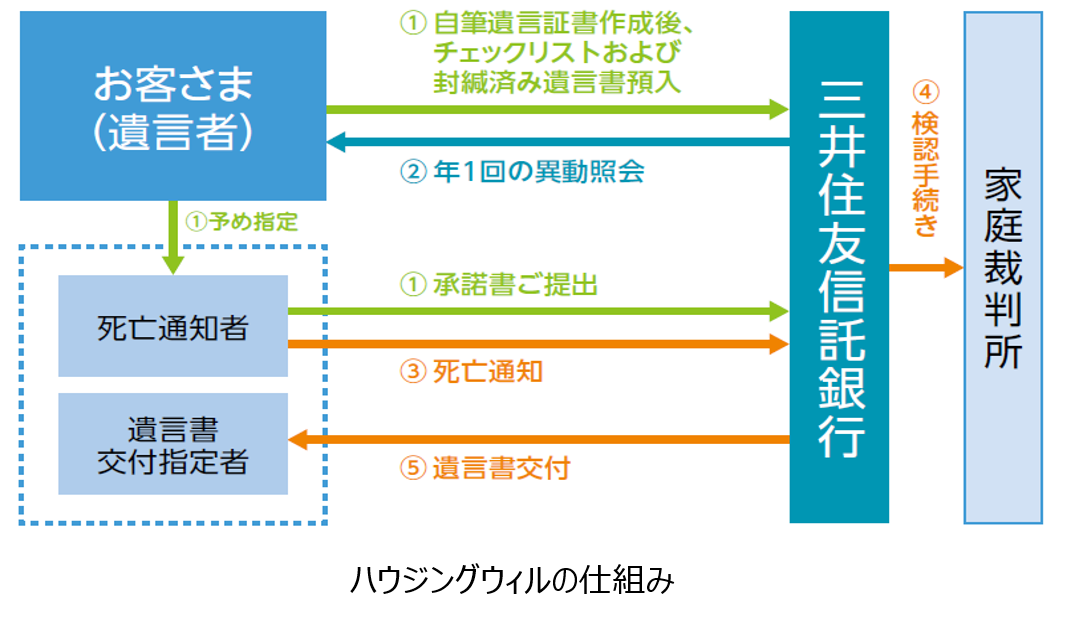 お客さま
(遺言者)

① 自筆遺言証書作成後、チェックリストおよび封緘済み遺言書預入

② 年1回の異動照会

①予め指定

死亡通知者

遺言書
交付指定者

① 承諾書ご提出

③ 死亡通知

⑤ 遺言書交付

三井住友信託銀行

④ 検認手続き

家庭裁判所

ハウジングウィルの仕組み